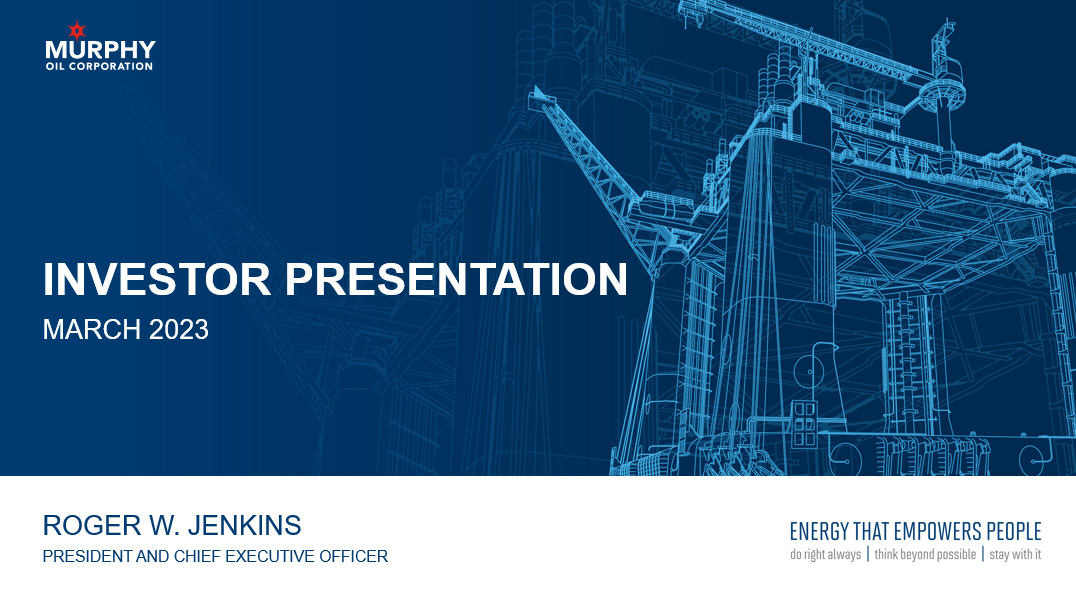 MURPHY
OIL CORPORATION

INVESTOR PRESENTATION
MARCH 2023

ROGER W. JENKINS
PRESIDENT AND CHIEF EXECUTIVE OFFICER

ENERGY THAT EMPOWERS PEOPLE
do right always | think beyond possible | stay with it